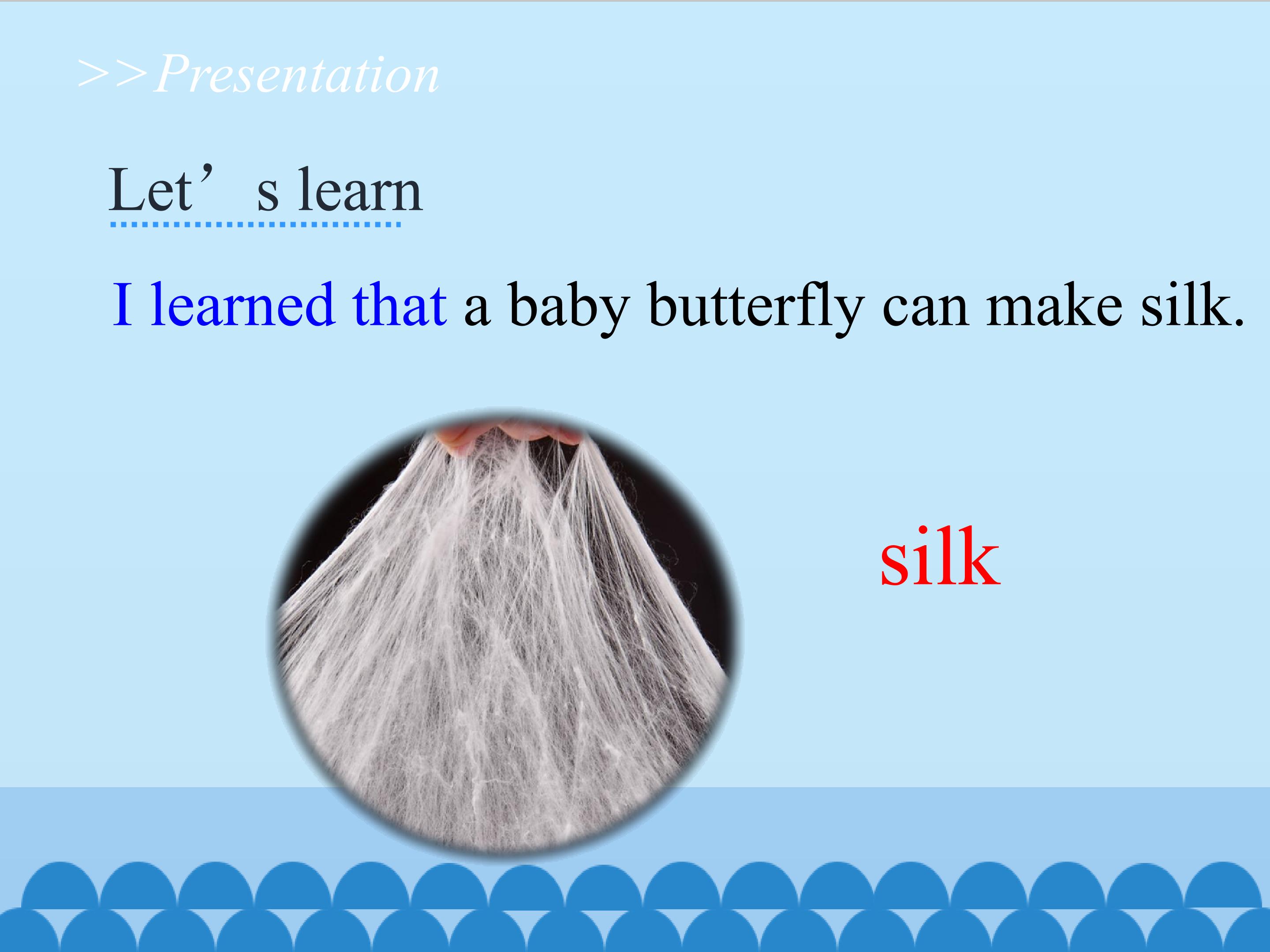 >>Presentation

Let’s learn

I learned that a baby butterfly can make silk.

silk